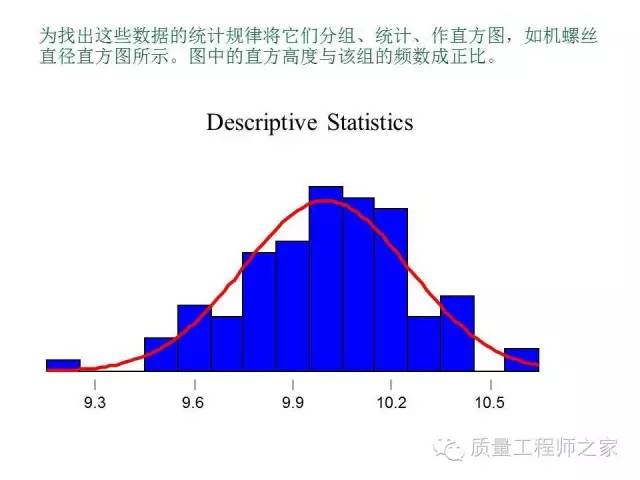 为找出这些数据的统计规律将它们分组、统计、作直方图，如机螺丝直径直方图所示。图中的直方高度与该组的频数成正比。

Descriptive Statistics

9.3
9.6
9.9
10.2
10.5

质量工程师之家